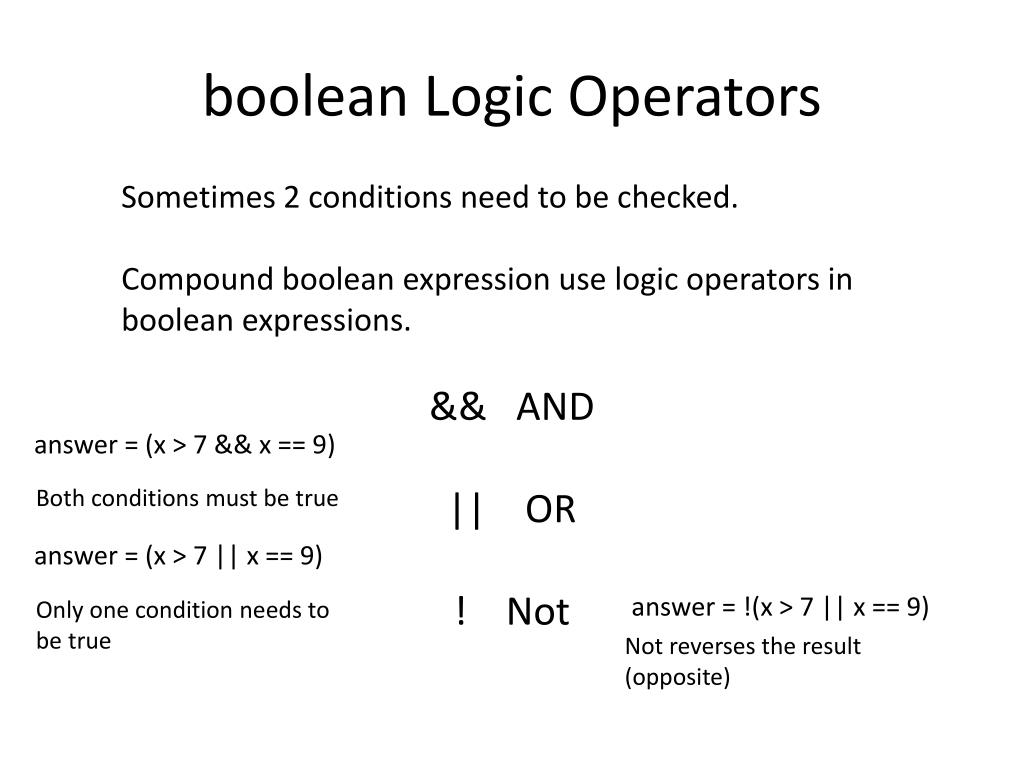 boolean Logic Operators

Sometimes 2 conditions need to be checked.

Compound boolean expression use logic operators in boolean expressions.

&& AND

answer = (x > 7 && x == 9)

Both conditions must be true

|| OR

answer = (x > 7 || x == 9)

Only one condition needs to be true

! Not

answer = !(x > 7 || x == 9)

Not reverses the result (opposite)